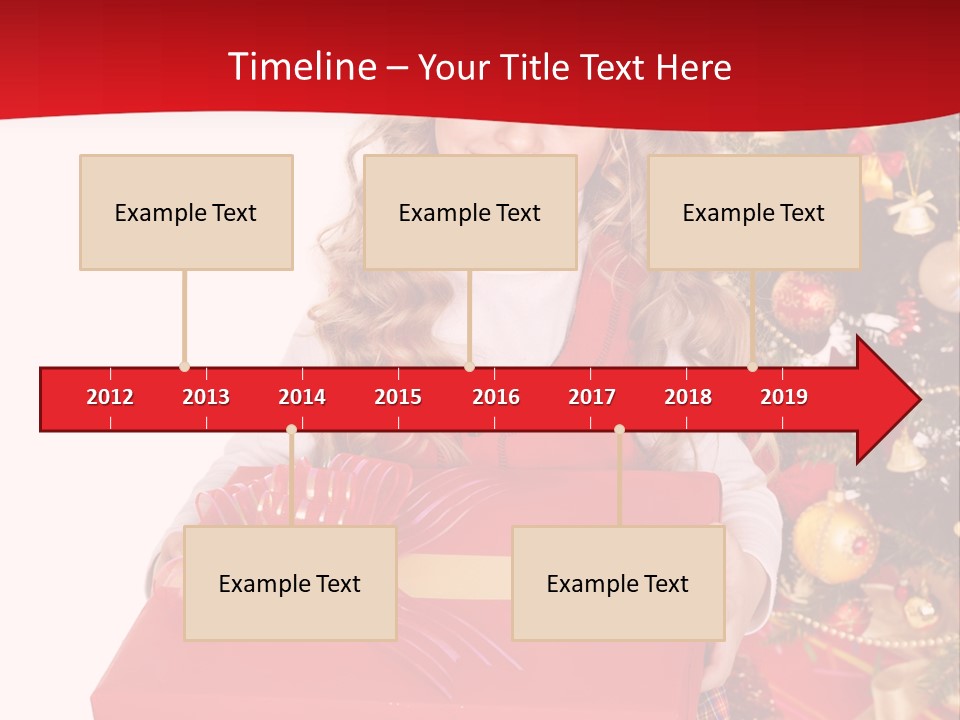 Timeline – Your Title Text Here

Example Text

Example Text

Example Text

2012 2013 2014 2015 2016 2017 2018 2019

Example Text

Example Text